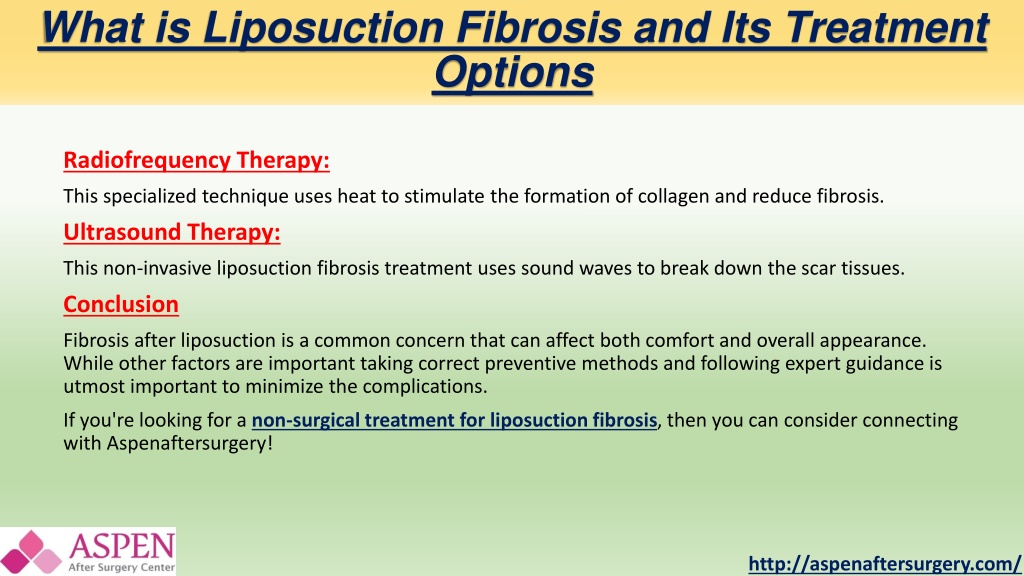 What is Liposuction Fibrosis and Its Treatment Options

Radiofrequency Therapy:

This specialized technique uses heat to stimulate the formation of collagen and reduce fibrosis.

Ultrasound Therapy:

This non-invasive liposuction fibrosis treatment uses sound waves to break down the scar tissues.

Conclusion

Fibrosis after liposuction is a common concern that can affect both comfort and overall appearance. While other factors are important taking correct preventive methods and following expert guidance is utmost important to minimize the complications.

If you're looking for a non-surgical treatment for liposuction fibrosis, then you can consider connecting with Aspenaftersurgery!

ASPEN
After Surgery Center

http://aspenaftersurgery.com/